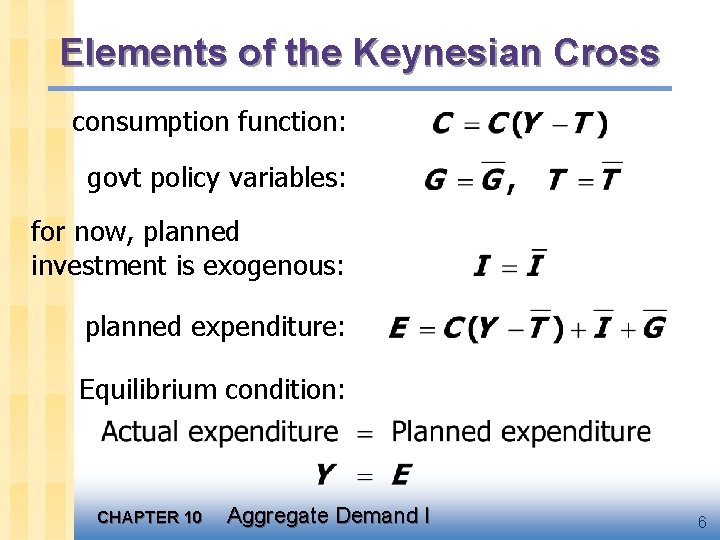 Elements of the Keynesian Cross

consumption function: $C = C(Y - T)$

govt policy variables: $G = \overline{G}, \quad T = \overline{T}$

for now, planned investment is exogenous: $I = \overline{I}$

planned expenditure: $E = C(Y - \overline{T}) + \overline{I} + \overline{G}$

Equilibrium condition:

Actual expenditure = Planned expenditure

$Y = E$

CHAPTER 10 Aggregate Demand I

6